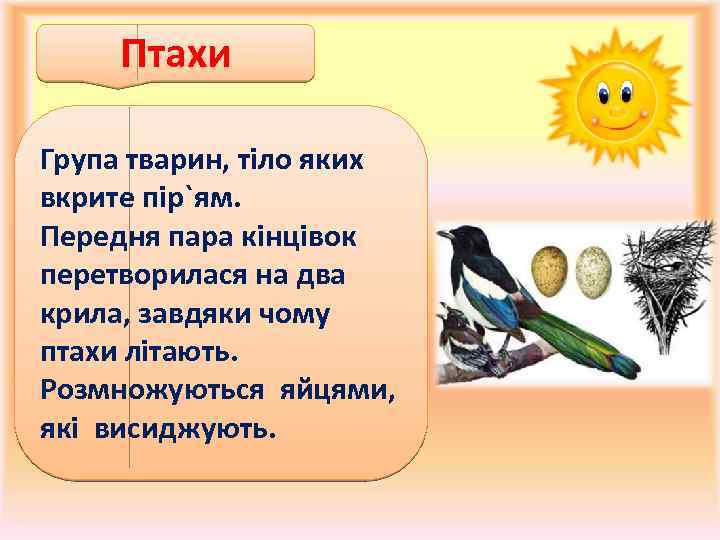 Птахи

Група тварин, тіло яких вкрите пір`ям.
Передня пара кінцівок перетворилася на два крила, завдяки чому птахи літають.
Розмножуються яйцями, які висиджують.